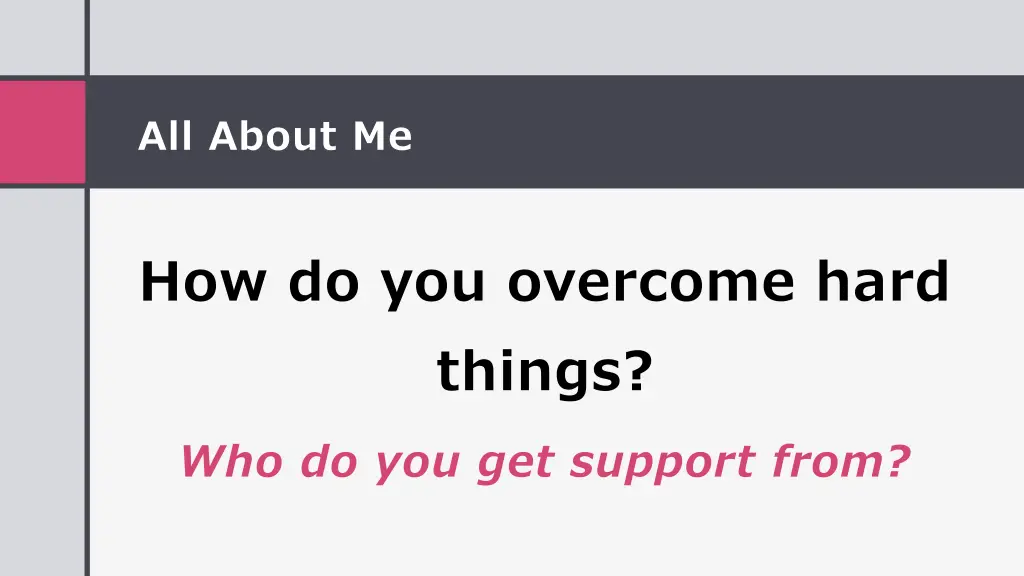 All About Me

How do you overcome hard things?

Who do you get support from?